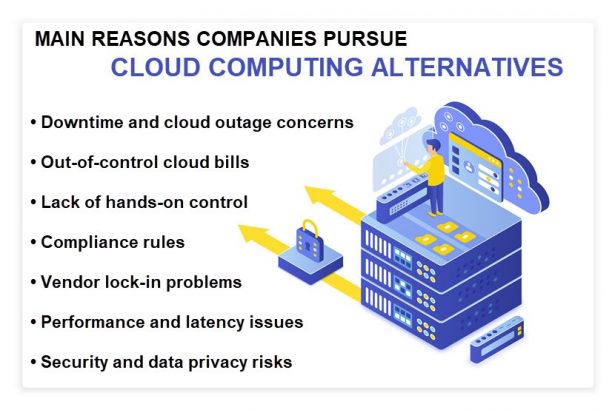 MAIN REASONS COMPANIES PURSUE
CLOUD COMPUTING ALTERNATIVES

• Downtime and cloud outage concerns

• Out-of-control cloud bills

• Lack of hands-on control

• Compliance rules

• Vendor lock-in problems

• Performance and latency issues

• Security and data privacy risks